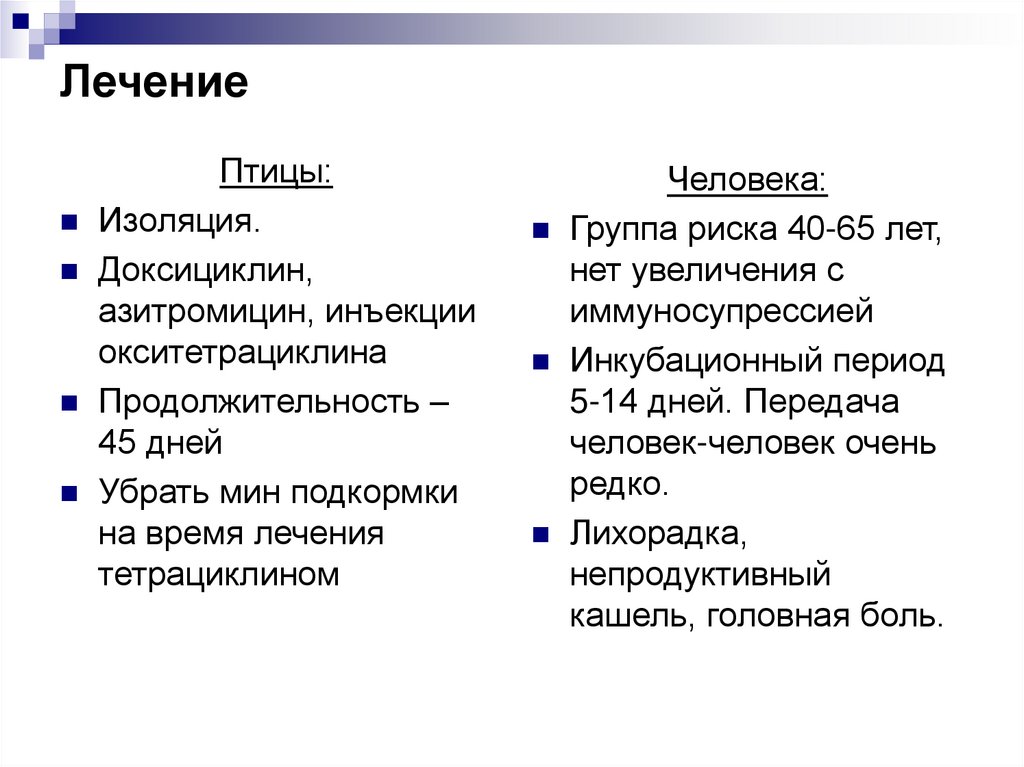 Лечение

Птицы:

- Изоляция.
- Доксициклин, азитромицин, инъекции окситетрациклина
- Продолжительность – 45 дней
- Убрать мин подкормки на время лечения тетрациклином

Человека:

- Группа риска 40-65 лет, нет увеличения с иммуносупрессией
- Инкубационный период 5-14 дней. Передача человек-человек очень редко.
- Лихорадка, непродуктивный кашель, головная боль.